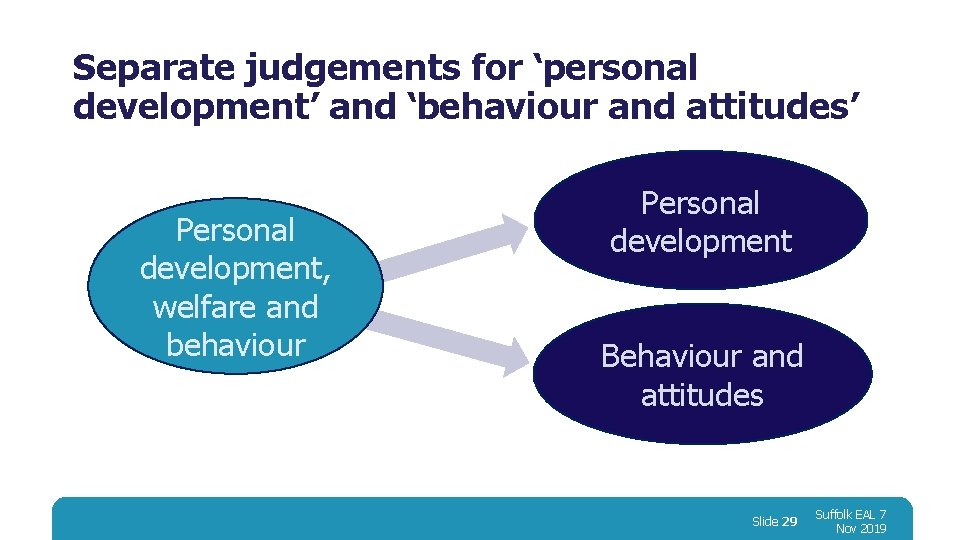 Separate judgements for ‘personal development’ and ‘behaviour and attitudes’

Personal development, welfare and behaviour

Personal development

Behaviour and attitudes

Slide 29

Suffolk EAL 7 Nov 2019